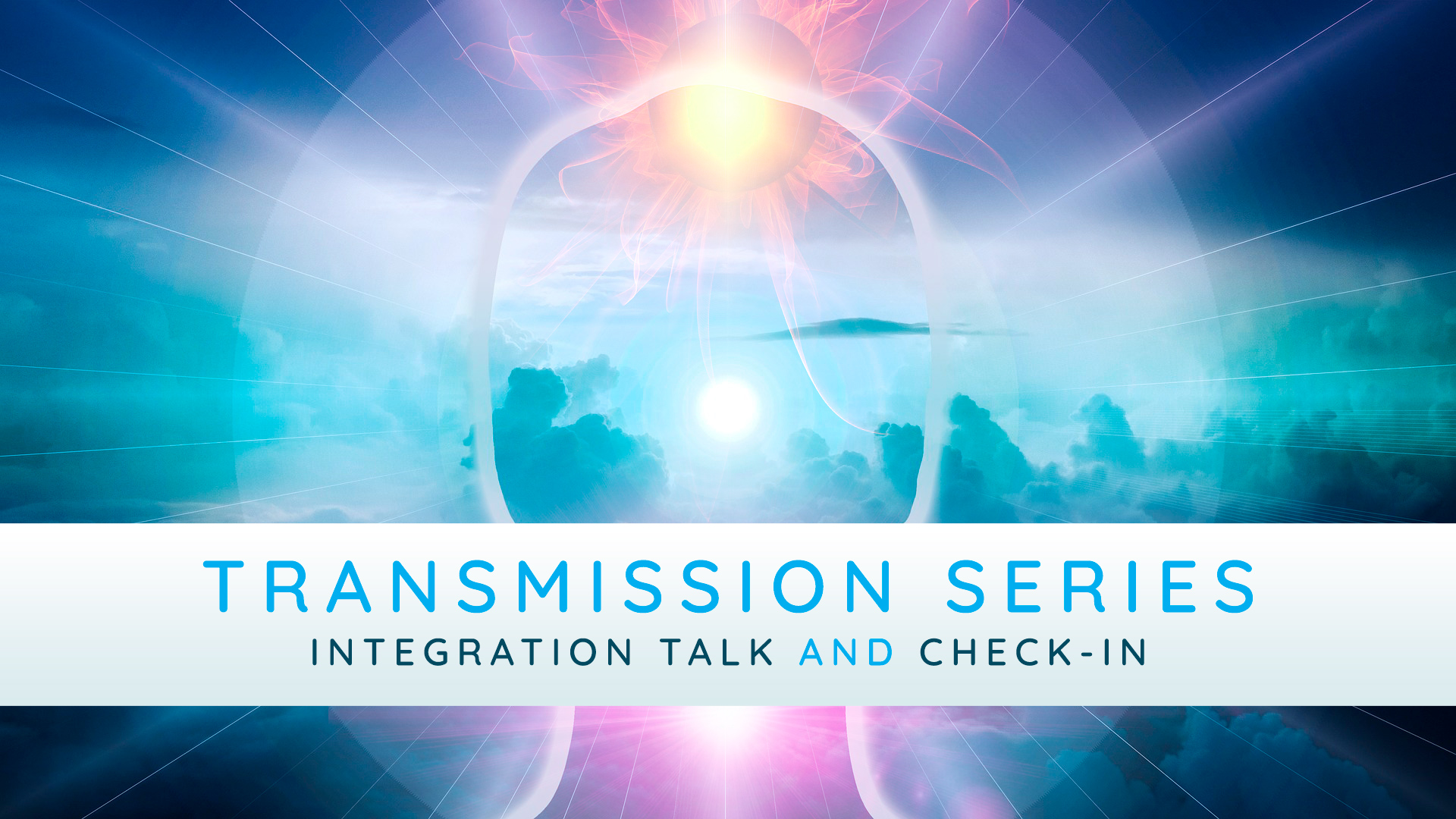 TRANSMISSION SERIES
INTEGRATION TALK AND CHECK-IN